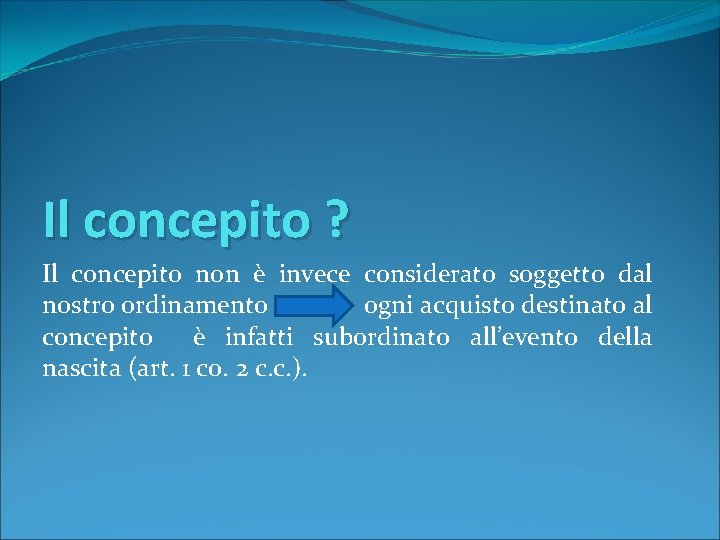 Il concepito ?

Il concepito non è invece considerato soggetto dal nostro ordinamento ogni acquisto destinato al concepito è infatti subordinato all'evento della nascita (art. 1 co. 2 c.c.).